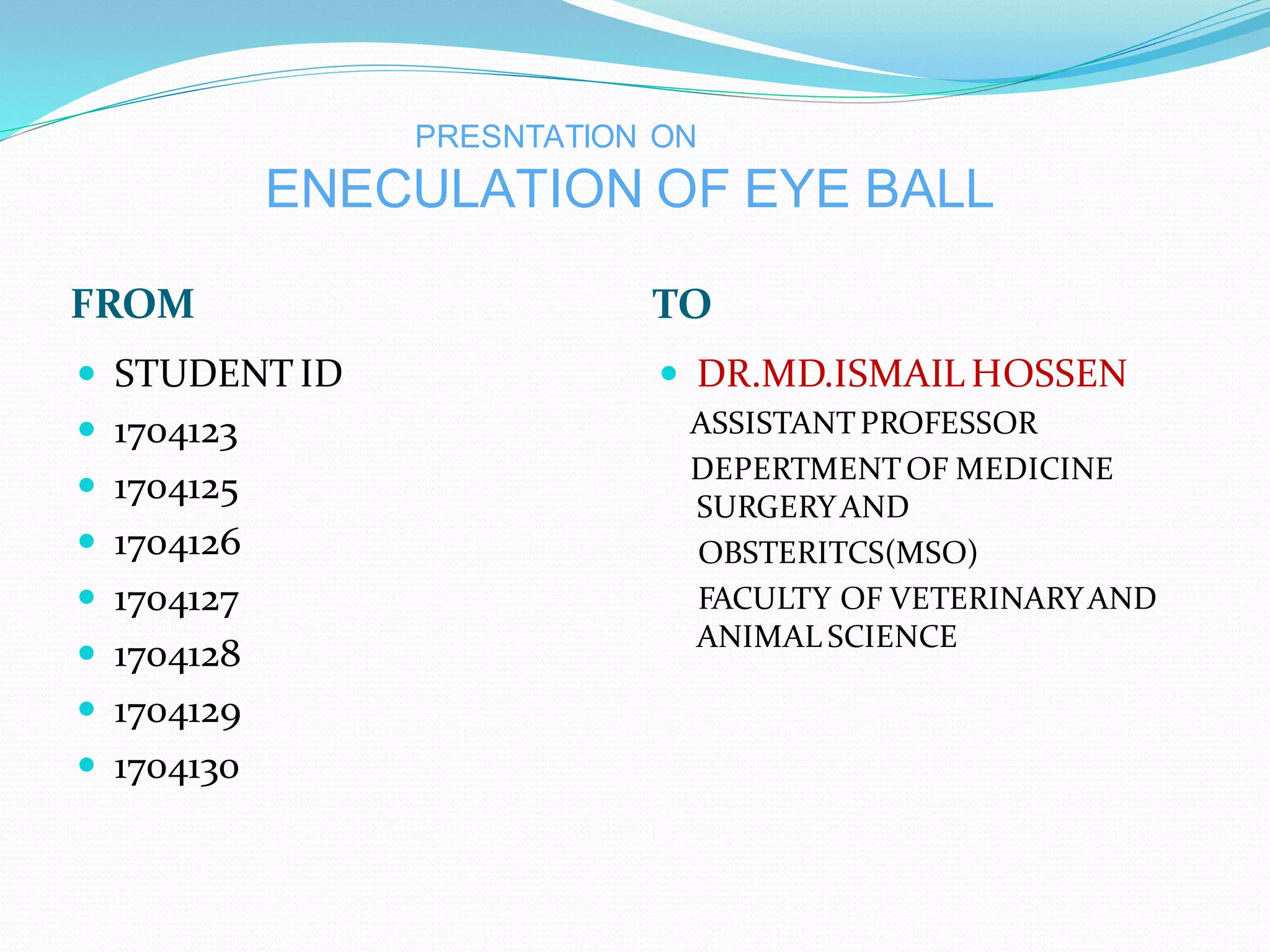 PRESNTATION ON
ENECULATION OF EYE BALL

FROM

- STUDENT ID
- 1704123
- 1704125
- 1704126
- 1704127
- 1704128
- 1704129
- 1704130

TO

- DR.MD.ISMAIL HOSSEN

ASSISTANT PROFESSOR

DEPERTMENT OF MEDICINE SURGERY AND OBSTERITCS(MSO)

FACULTY OF VETERINARY AND ANIMAL SCIENCE